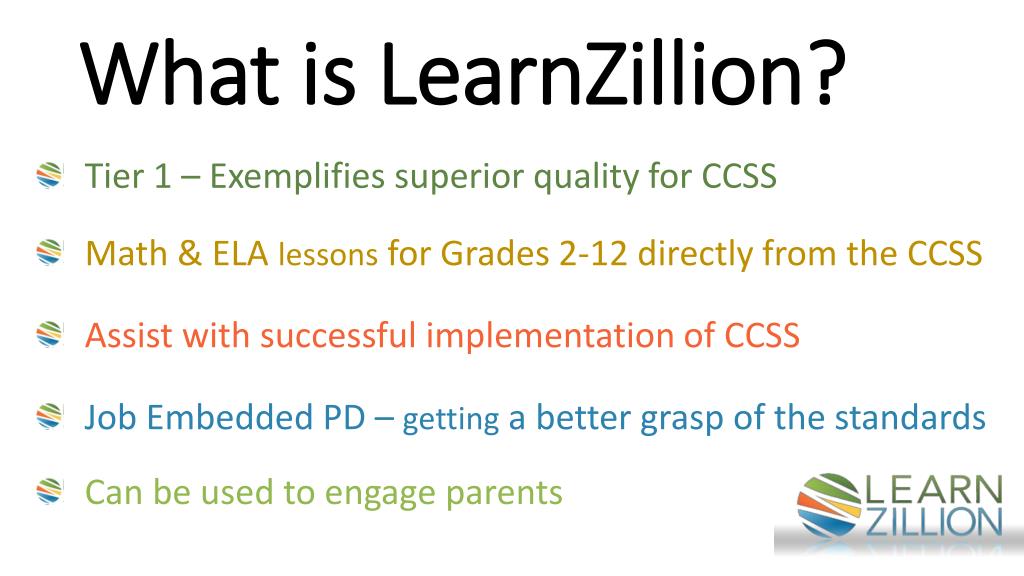 What is LearnZillion?

Tier 1 – Exemplifies superior quality for CCSS

Math & ELA lessons for Grades 2-12 directly from the CCSS

Assist with successful implementation of CCSS

Job Embedded PD – getting a better grasp of the standards

Can be used to engage parents

LEARN ZILLION